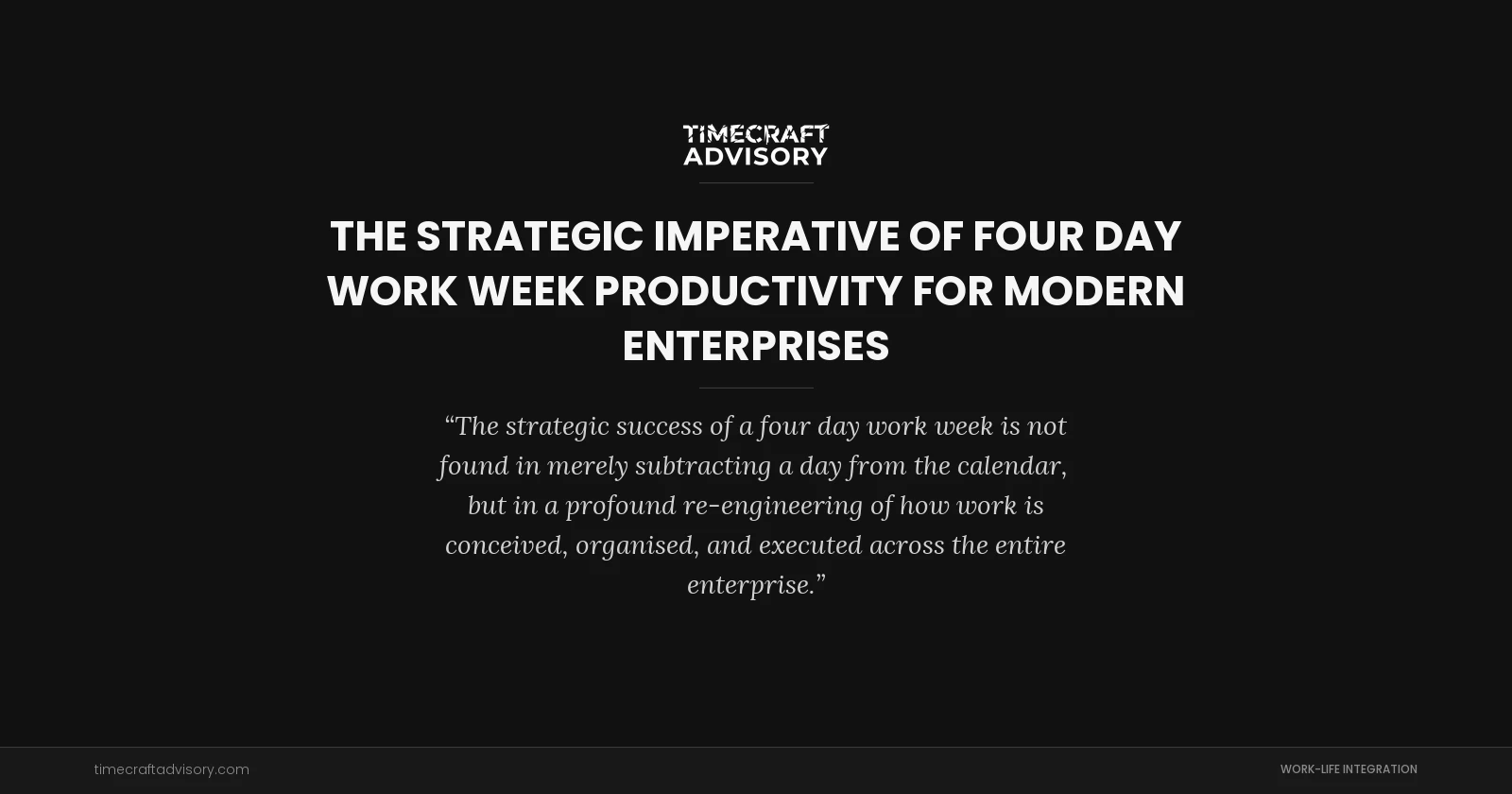 TIMECRAFT ADVISORY

THE STRATEGIC IMPERATIVE OF FOUR DAY WORK WEEK PRODUCTIVITY FOR MODERN ENTERPRISES

“The strategic success of a four day work week is not found in merely subtracting a day from the calendar, but in a profound re-engineering of how work is conceived, organised, and executed across the entire enterprise.”

timecraftadvisory.com

WORK-LIFE INTEGRATION